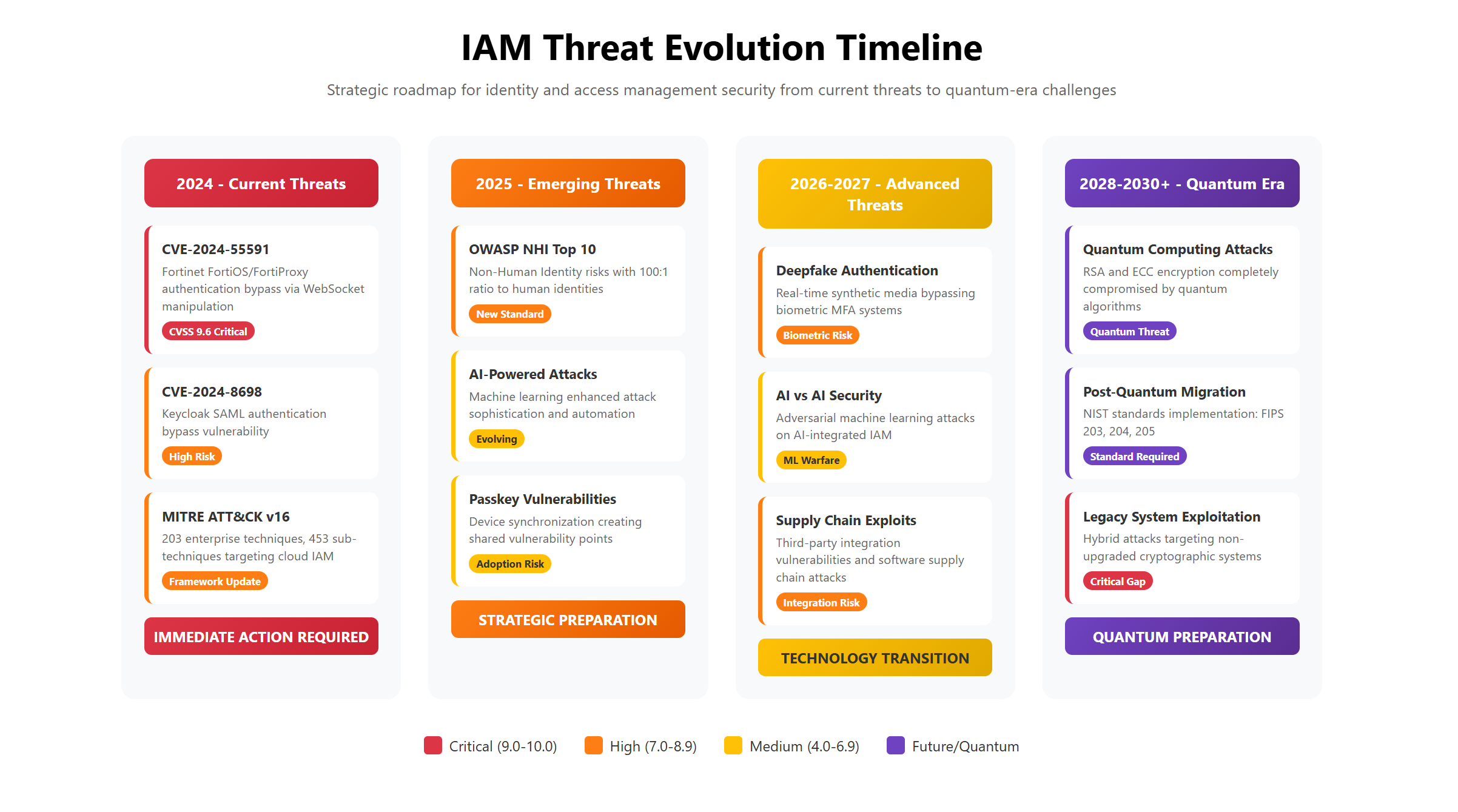 IAM Threat Evolution Timeline

Strategic roadmap for identity and access management security from current threats to quantum-era challenges

2024 - Current Threats

CVE-2024-55591
Fortinet FortiOS/FortiProxy authentication bypass via WebSocket manipulation
CVSS 9.6 Critical

CVE-2024-8698
Keycloak SAML authentication bypass vulnerability
High Risk

MITRE ATT&CK v16
203 enterprise techniques, 453 sub-techniques targeting cloud IAM
Framework Update

IMMEDIATE ACTION REQUIRED

2025 - Emerging Threats

OWASP NHI Top 10
Non-Human Identity risks with 100:1 ratio to human identities
New Standard

AI-Powered Attacks
Machine learning enhanced attack sophistication and automation
Evolving

Passkey Vulnerabilities
Device synchronization creating shared vulnerability points
Adoption Risk

STRATEGIC PREPARATION

2026-2027 - Advanced Threats

Deepfake Authentication
Real-time synthetic media bypassing biometric MFA systems
Biometric Risk

AI vs AI Security
Adversarial machine learning attacks on AI-integrated IAM
ML Warfare

Supply Chain Exploits
Third-party integration vulnerabilities and software supply chain attacks
Integration Risk

TECHNOLOGY TRANSITION

2028-2030+ - Quantum Era

Quantum Computing Attacks
RSA and ECC encryption completely compromised by quantum algorithms
Quantum Threat

Post-Quantum Migration
NIST standards implementation: FIPS 203, 204, 205
Standard Required

Legacy System Exploitation
Hybrid attacks targeting non-upgraded cryptographic systems
Critical Gap

QUANTUM PREPARATION

Critical (9.0-10.0)
High (7.0-8.9)
Medium (4.0-6.9)
Future/Quantum